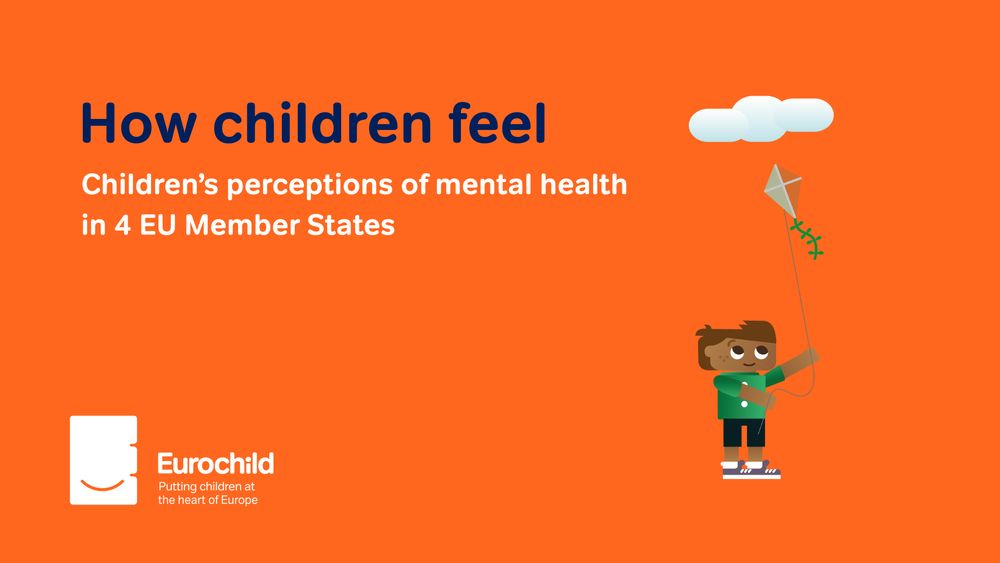 How children feel

Children's perceptions of mental health in 4 EU Member States

Eurochild

Putting children at the heart of Europe